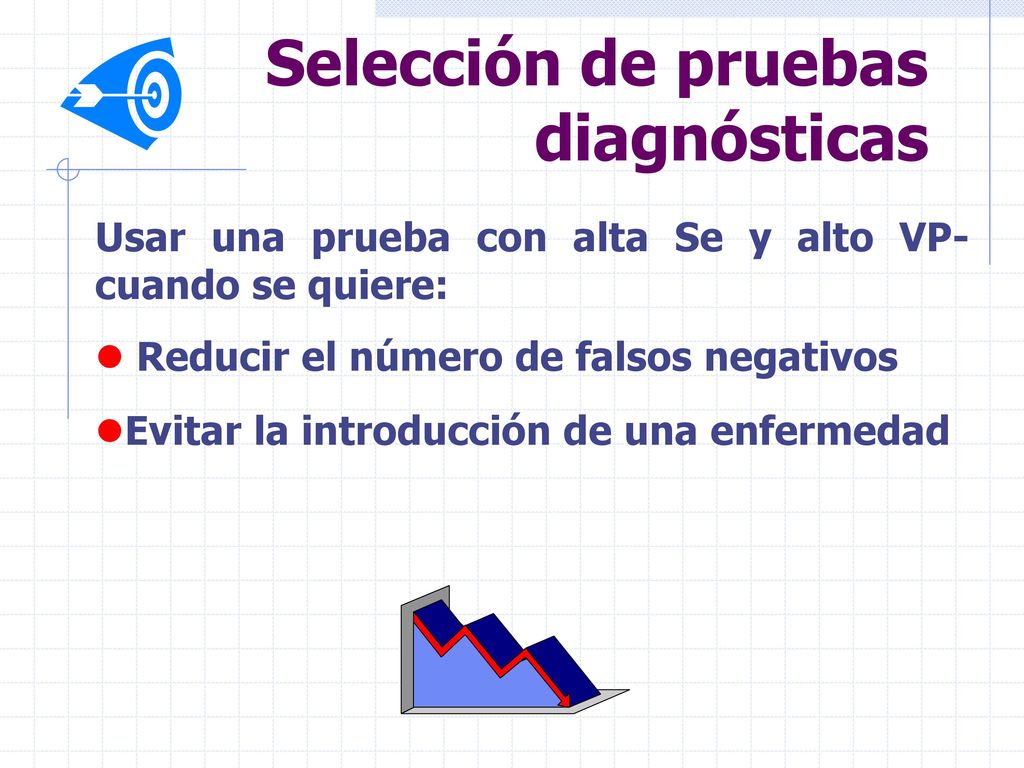 Selección de pruebas diagnósticas

Usar una prueba con alta Se y alto VP- cuando se quiere:

● Reducir el número de falsos negativos

●Evitar la introducción de una enfermedad